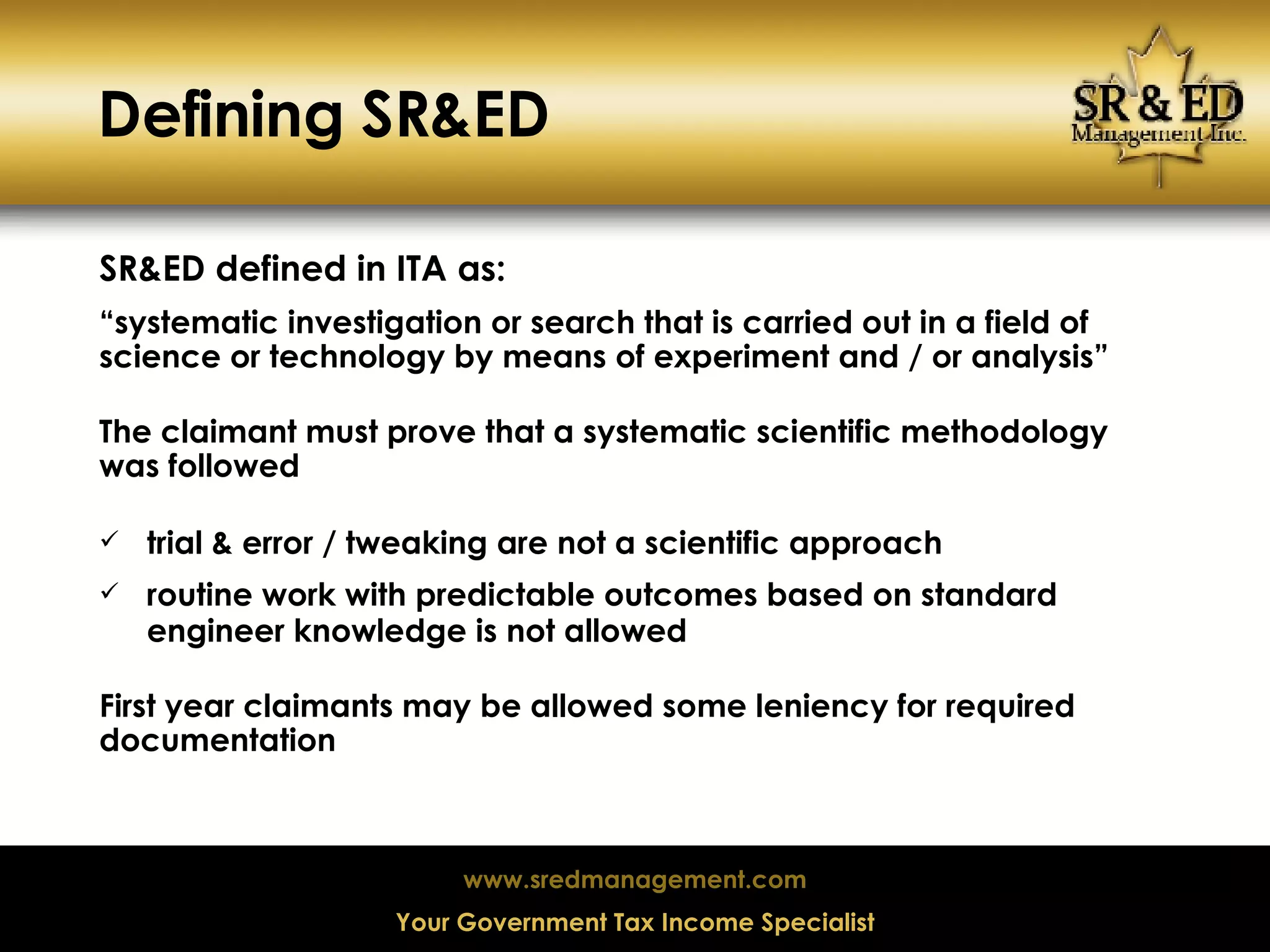 Defining SR&ED

SR & ED
Management Inc.

SR&ED defined in ITA as:

“systematic investigation or search that is carried out in a field of science or technology by means of experiment and / or analysis”

The claimant must prove that a systematic scientific methodology was followed

✓ trial & error / tweaking are not a scientific approach

✓ routine work with predictable outcomes based on standard engineer knowledge is not allowed

First year claimants may be allowed some leniency for required documentation

www.sredmanagement.com

Your Government Tax Income Specialist